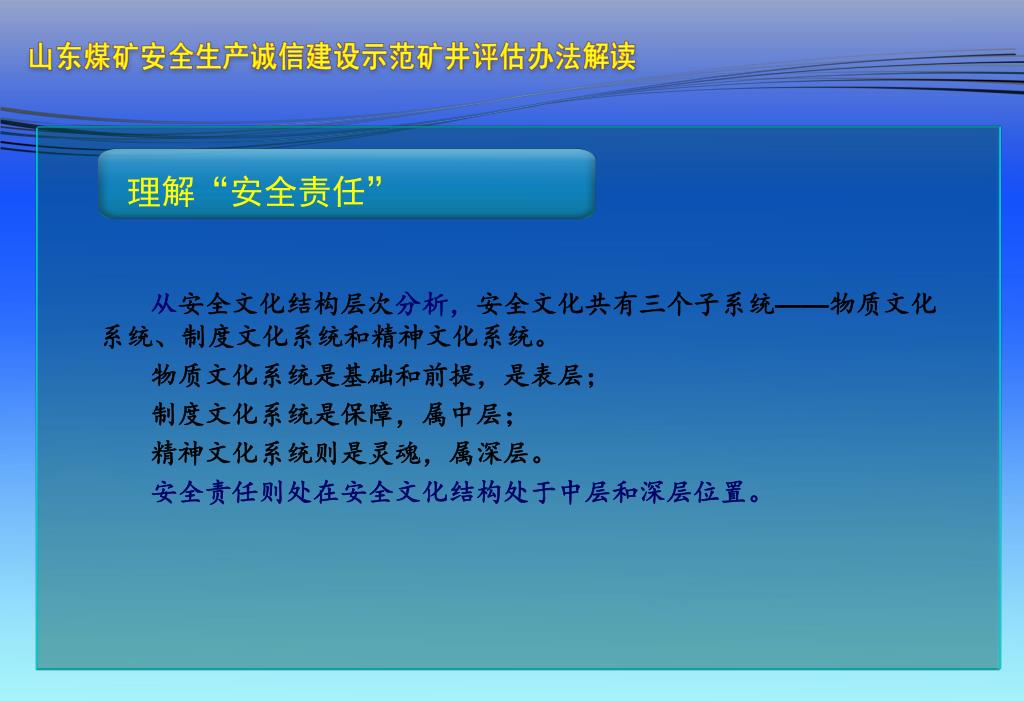 山东煤矿安全生产诚信建设示范矿井评估办法解读

理解“安全责任”

从安全文化结构层次分析，安全文化共有三个子系统——物质文化系统、制度文化系统和精神文化系统。

物质文化系统是基础和前提，是表层；

制度文化系统是保障，属中层；

精神文化系统则是灵魂，属深层。

安全责任则处在安全文化结构处于中层和深层位置。